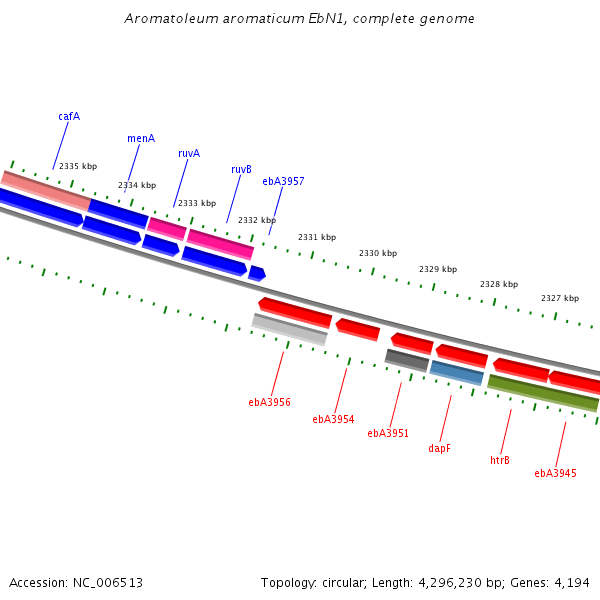 Aromatoleum aromaticum EbN1, complete genome

cafA
menA
ruvA
ruvB
ebA3957

2335 kbp
2334 kbp
2333 kbp
2332 kbp
2331 kbp
2330 kbp
2329 kbp
2328 kbp
2327 kbp

ebA3956
ebA3954
ebA3951
dapF
htrB
ebA3945

Accession: NC_006513

Topology: circular; Length: 4,296,230 bp; Genes: 4,194